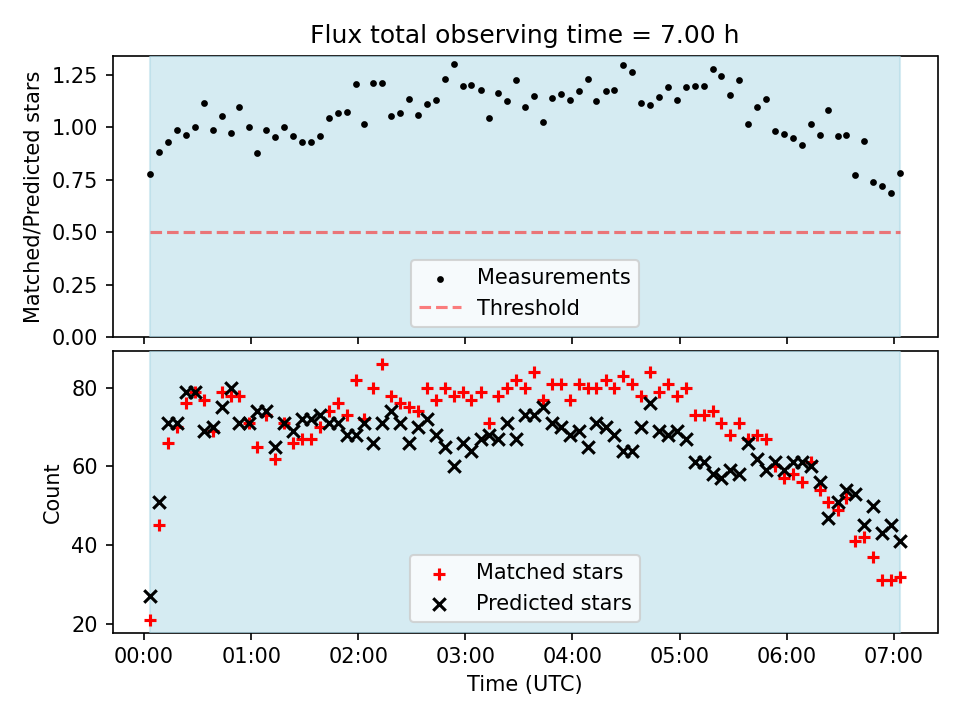 Flux total observing time = 7.00 h

Matched/Predicted stars

1.25
1.00
0.75
0.50
0.25
0.00

Measurements
Threshold

Count

80
60
40
20

Matched stars
Predicted stars

00:00 01:00 02:00 03:00 04:00 05:00 06:00 07:00

Time (UTC)